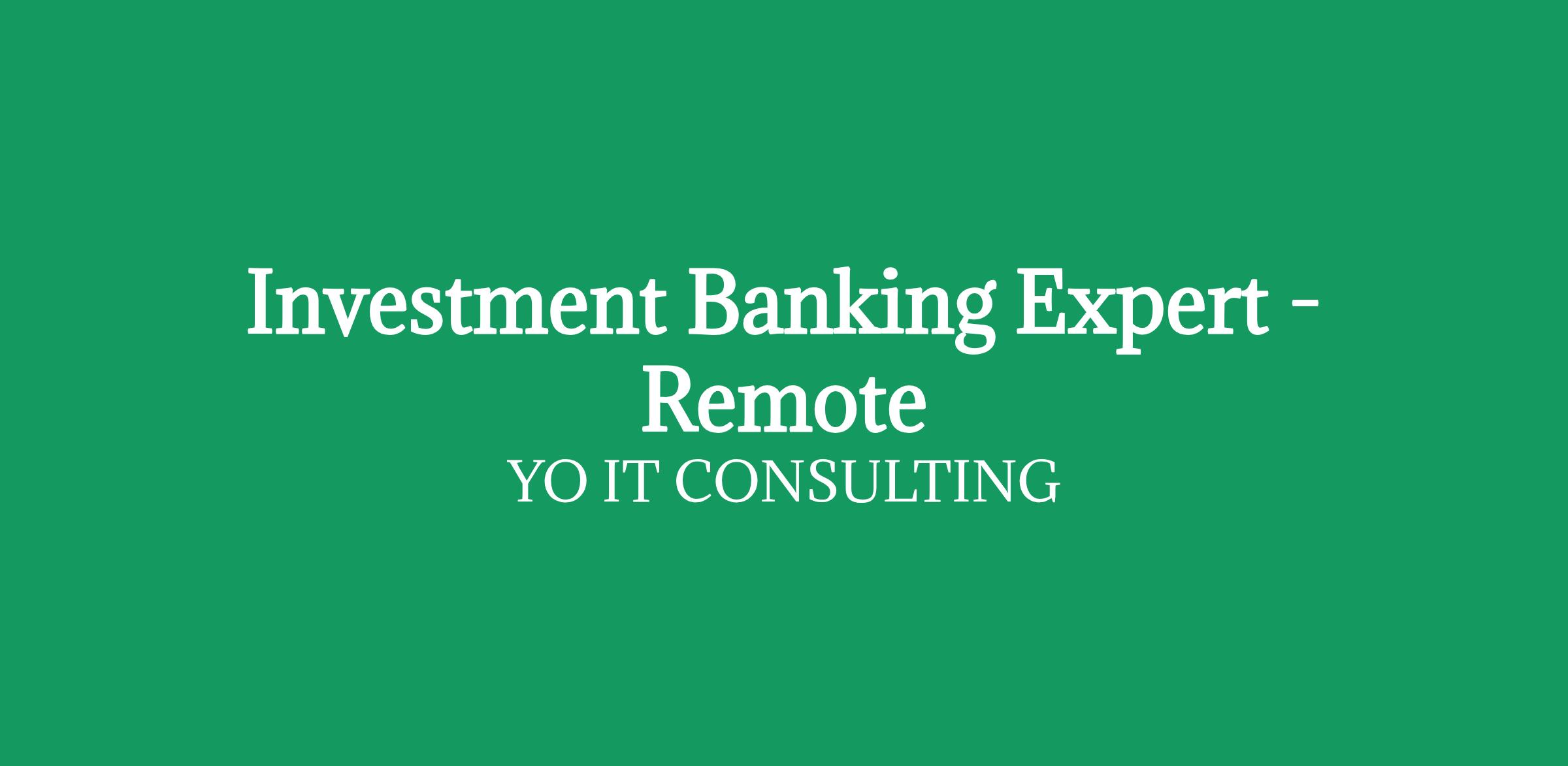 Investment Banking Expert - Remote
YO IT CONSULTING